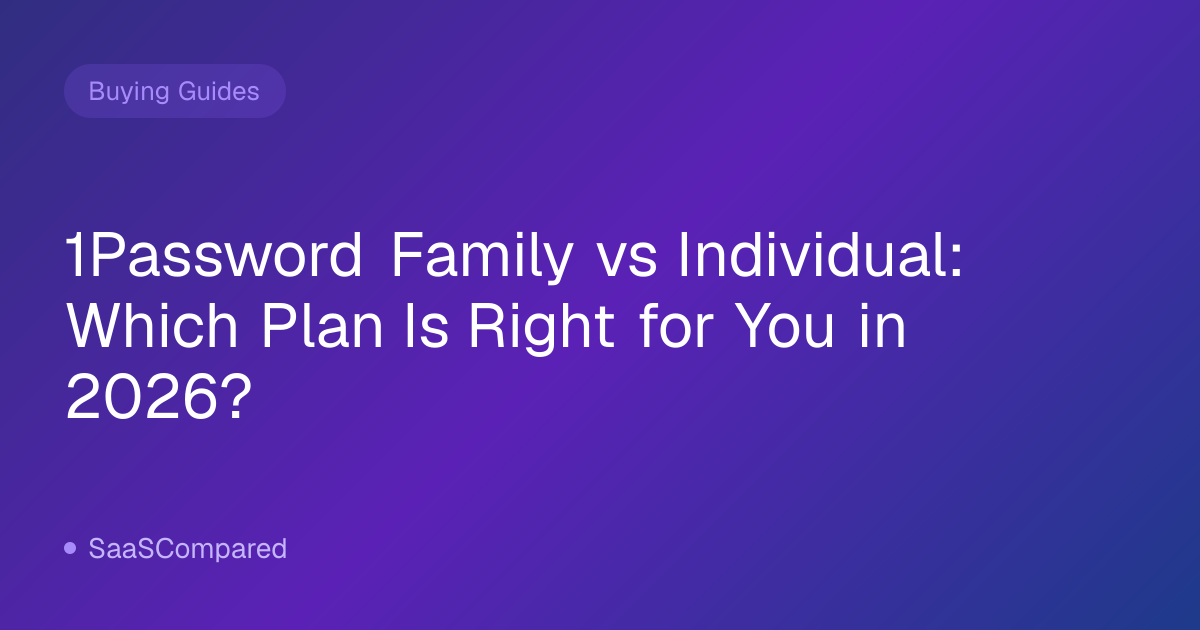 Buying Guides

1Password Family vs Individual: Which Plan Is Right for You in 2026?

SaaSCompared